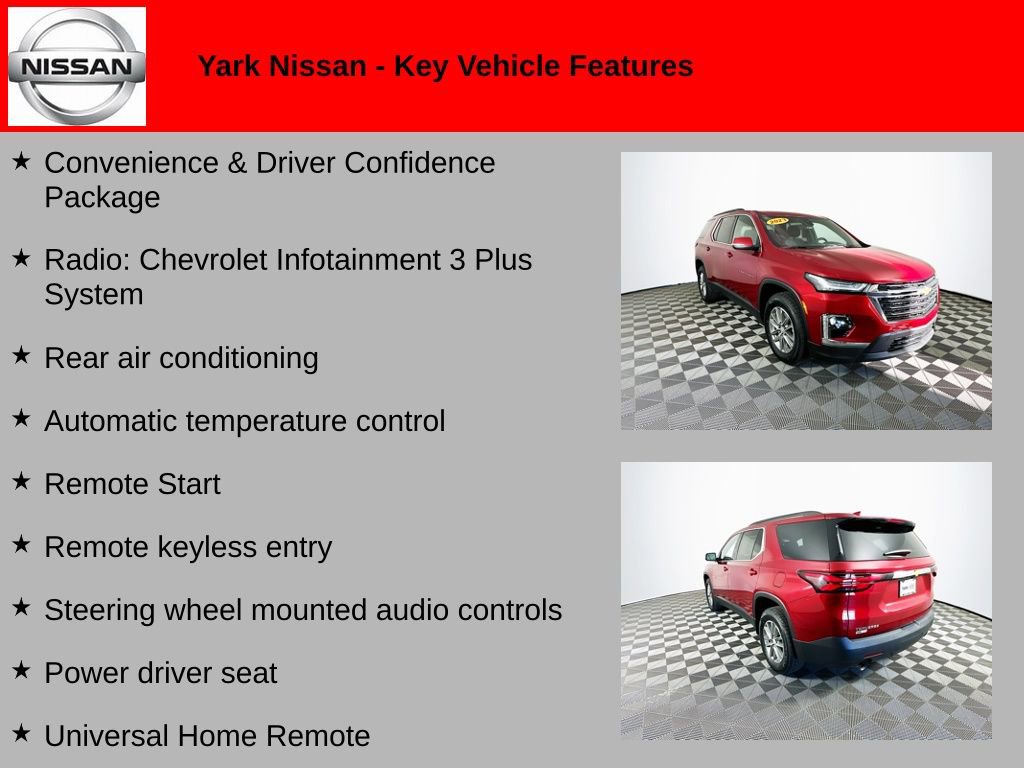 NISSAN

Yark Nissan - Key Vehicle Features

★ Convenience & Driver Confidence Package

★ Radio: Chevrolet Infotainment 3 Plus System

★ Rear air conditioning

★ Automatic temperature control

★ Remote Start

★ Remote keyless entry

★ Steering wheel mounted audio controls

★ Power driver seat

★ Universal Home Remote